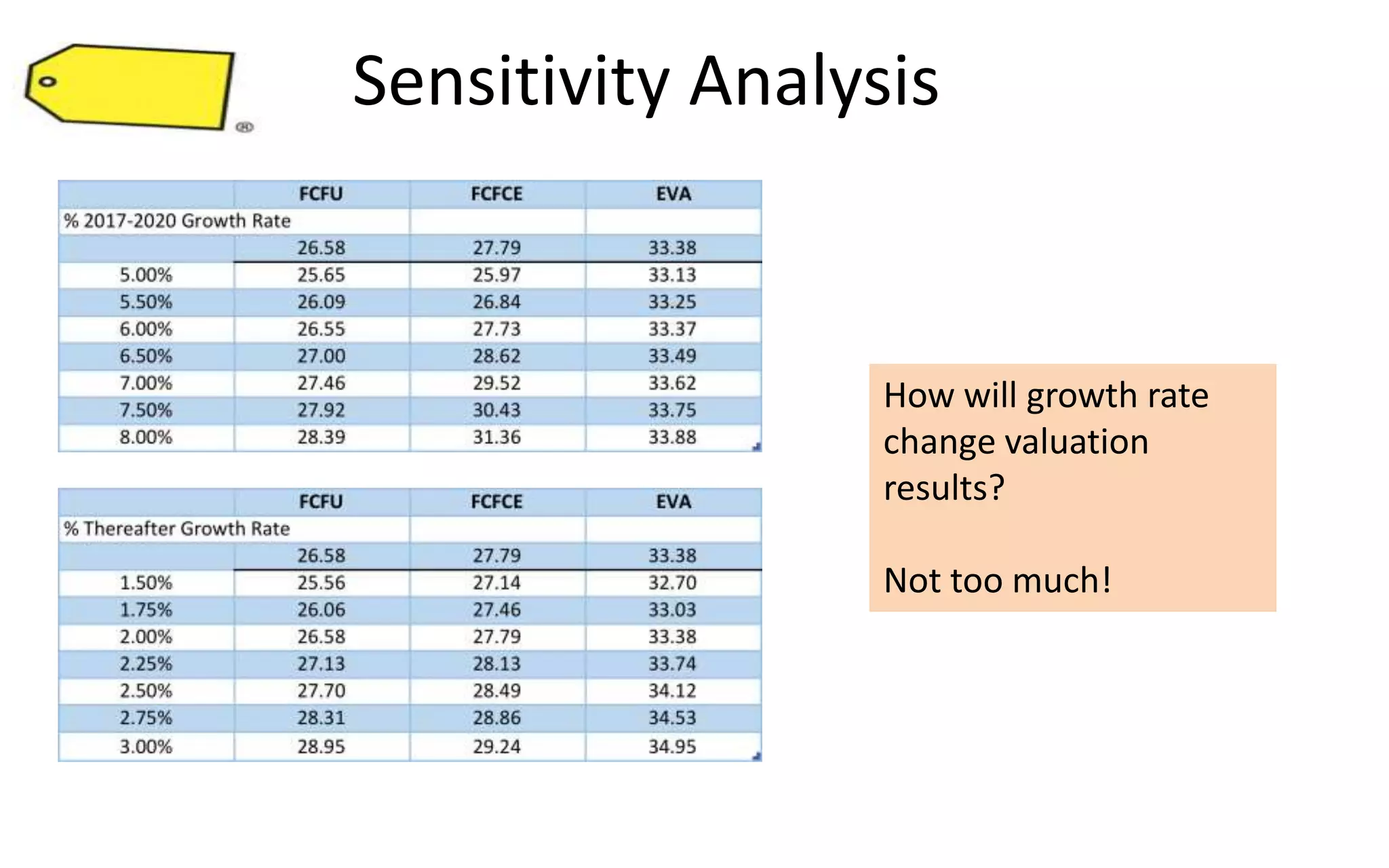 Sensitivity Analysis

| | FCFU | FCFCE | EVA |
|---|---|---|---|
| % 2017-2020 Growth Rate | | | |
| | 26.58 | 27.79 | 33.38 |
| 5.00% | 25.65 | 25.97 | 33.13 |
| 5.50% | 26.09 | 26.84 | 33.25 |
| 6.00% | 26.55 | 27.73 | 33.37 |
| 6.50% | 27.00 | 28.62 | 33.49 |
| 7.00% | 27.46 | 29.52 | 33.62 |
| 7.50% | 27.92 | 30.43 | 33.75 |
| 8.00% | 28.39 | 31.36 | 33.88 |

| | FCFU | FCFCE | EVA |
|---|---|---|---|
| % Thereafter Growth Rate | | | |
| | 26.58 | 27.79 | 33.38 |
| 1.50% | 25.56 | 27.14 | 32.70 |
| 1.75% | 26.06 | 27.46 | 33.03 |
| 2.00% | 26.58 | 27.79 | 33.38 |
| 2.25% | 27.13 | 28.13 | 33.74 |
| 2.50% | 27.70 | 28.49 | 34.12 |
| 2.75% | 28.31 | 28.86 | 34.53 |
| 3.00% | 28.95 | 29.24 | 34.95 |

How will growth rate change valuation results?

Not too much!